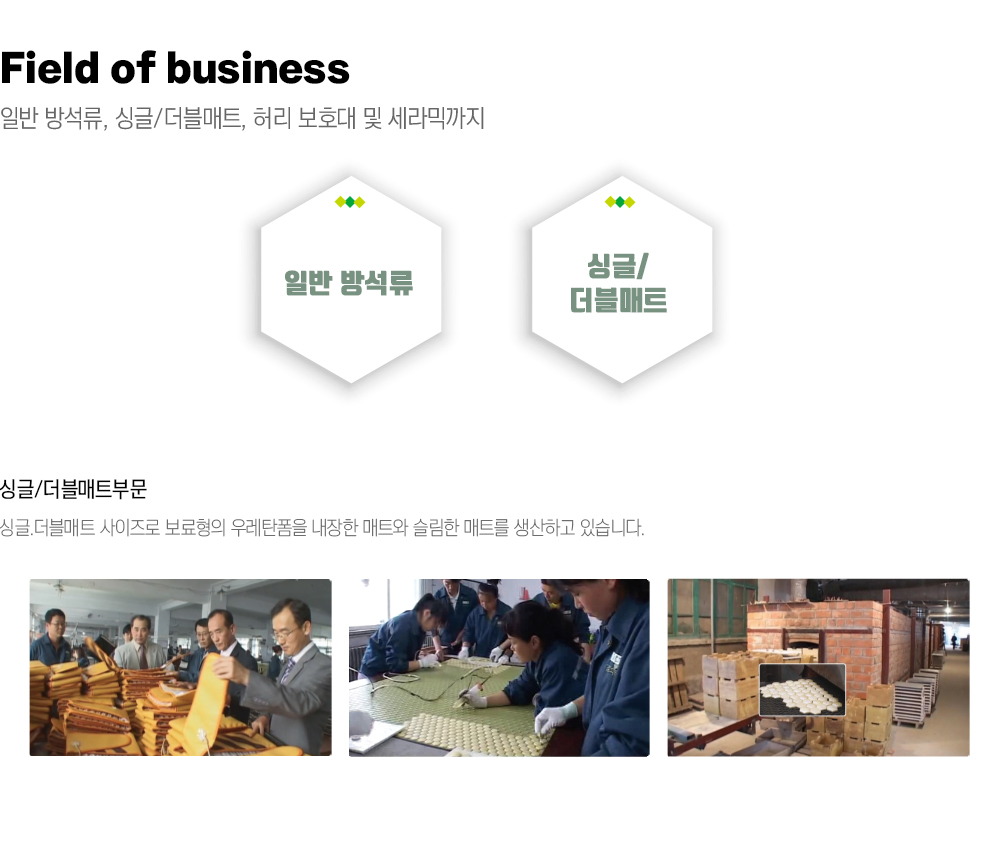 Field of business

일반 방석류, 싱글/더블매트, 허리 보호대 및 세라믹까지

일반 방석류

싱글/ 더블매트

싱글/더블매트부문

싱글.더블매트 사이즈로 보료형의 우레탄폼을 내장한 매트와 슬림한 매트를 생산하고 있습니다.